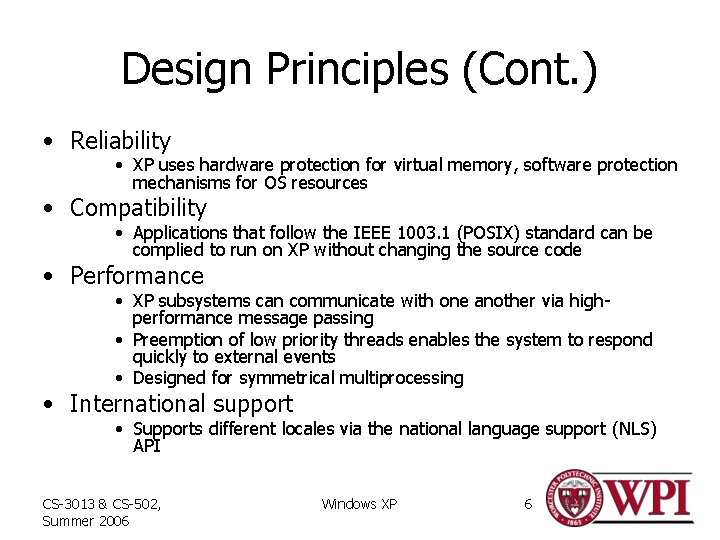 Design Principles (Cont.)

• Reliability
  • XP uses hardware protection for virtual memory, software protection mechanisms for OS resources
• Compatibility
  • Applications that follow the IEEE 1003.1 (POSIX) standard can be complied to run on XP without changing the source code
• Performance
  • XP subsystems can communicate with one another via high-performance message passing
  • Preemption of low priority threads enables the system to respond quickly to external events
  • Designed for symmetrical multiprocessing
• International support
  • Supports different locales via the national language support (NLS) API

CS-3013 & CS-502, Summer 2006

Windows XP

6

WORCESTER POLYTECHNIC INSTITUTE 1865

WPI